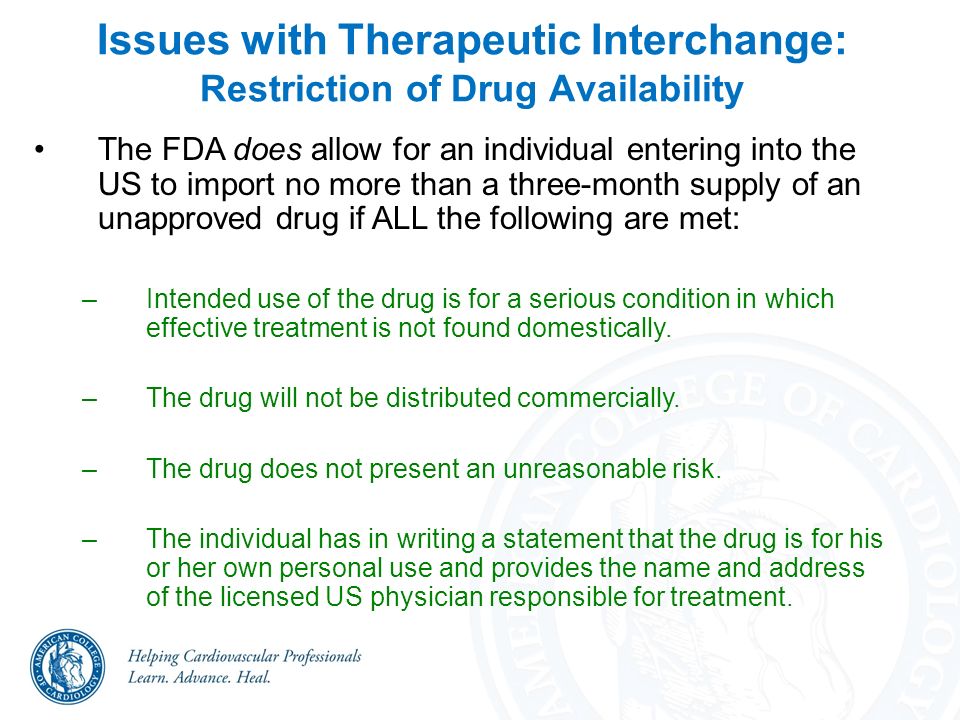 Issues with Therapeutic Interchange:
Restriction of Drug Availability

• The FDA does allow for an individual entering into the US to import no more than a three-month supply of an unapproved drug if ALL the following are met:

– Intended use of the drug is for a serious condition in which effective treatment is not found domestically.

– The drug will not be distributed commercially.

– The drug does not present an unreasonable risk.

– The individual has in writing a statement that the drug is for his or her own personal use and provides the name and address of the licensed US physician responsible for treatment.

AMERICAN COLLEGE OF CARDIOLOGY

Helping Cardiovascular Professionals
Learn. Advance. Heal.

AMERICAN COLLEGE OF CARDIOLOGY